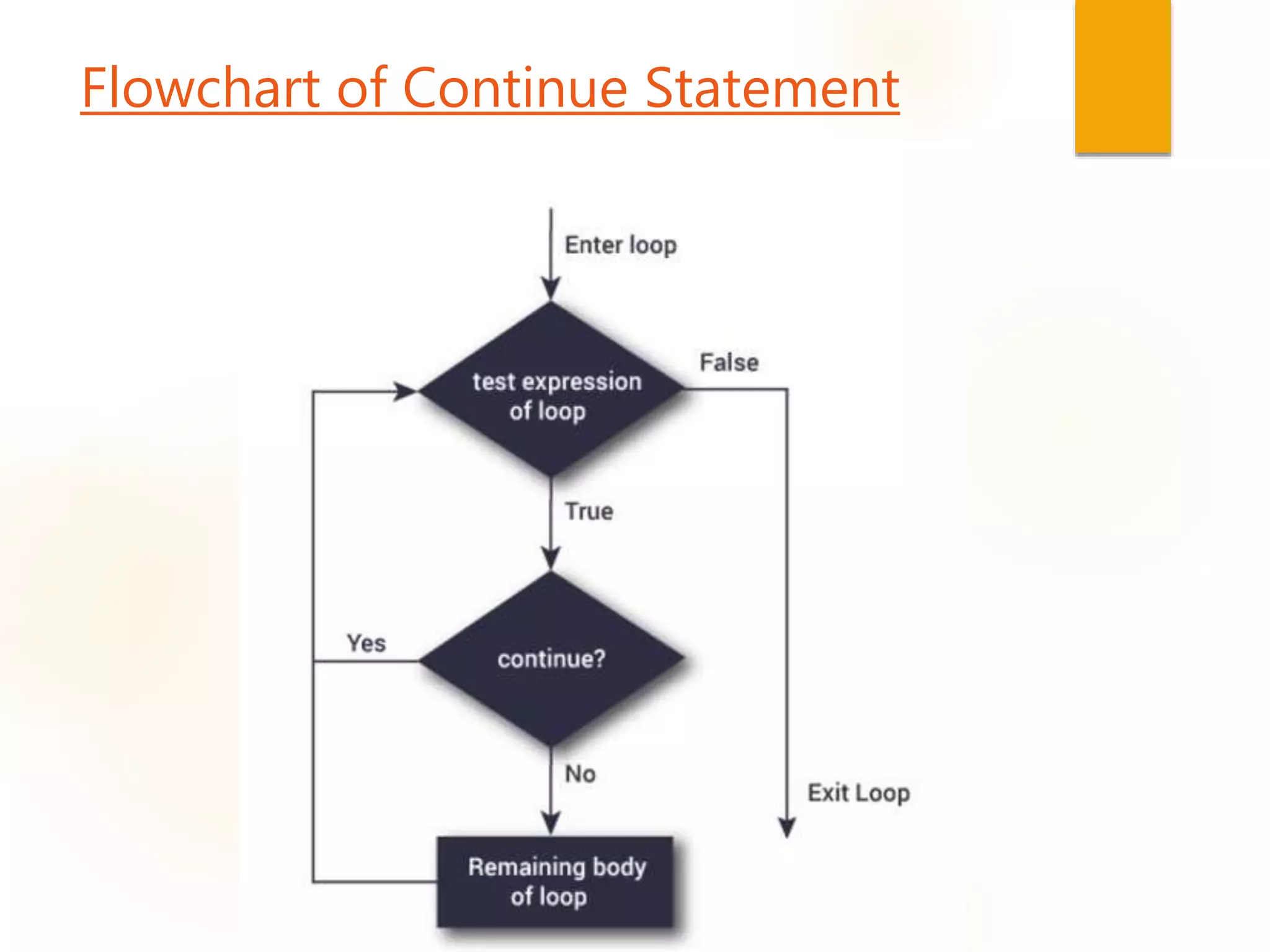 Flowchart of Continue Statement

Enter loop

test expression of loop

False

True

Yes

continue?

No

Exit Loop

Remaining body of loop